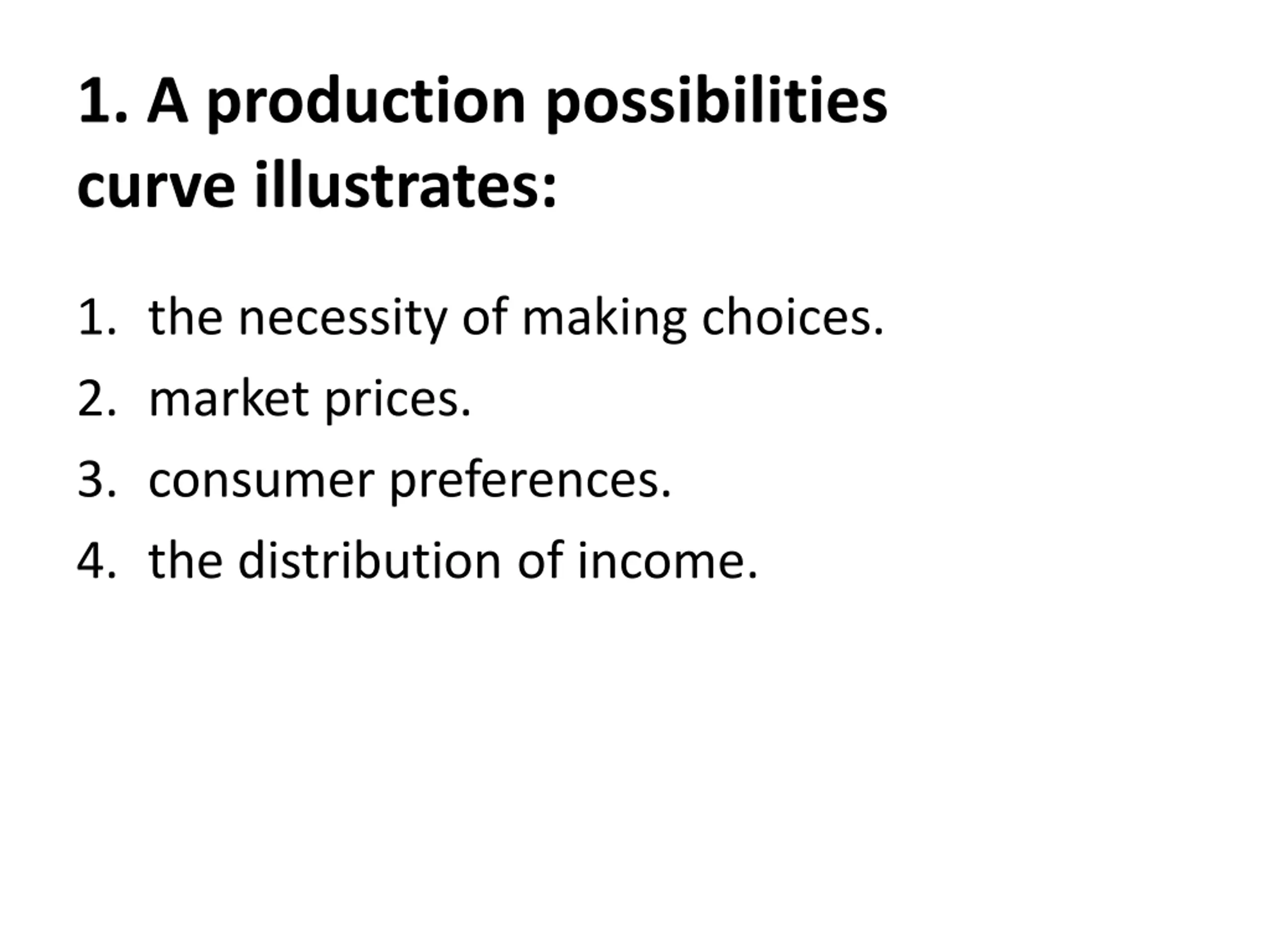 1. A production possibilities curve illustrates:

1. the necessity of making choices.
2. market prices.
3. consumer preferences.
4. the distribution of income.